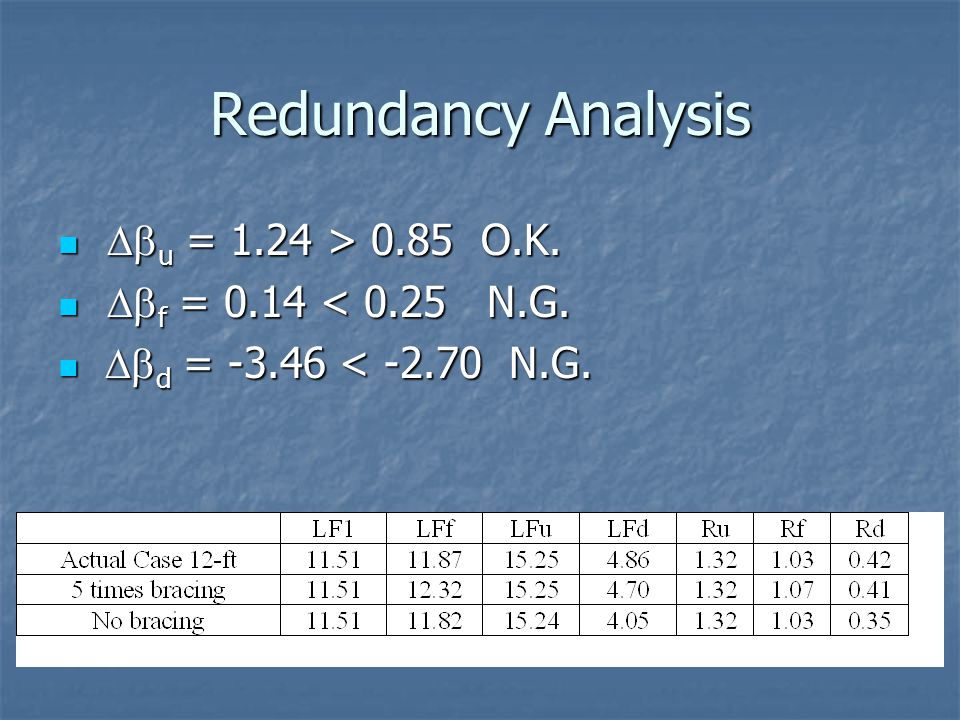 Redundancy Analysis

- $\Delta\beta_u$ = 1.24 > 0.85 O.K.
- $\Delta\beta_f$ = 0.14 < 0.25 N.G.
- $\Delta\beta_d$ = -3.46 < -2.70 N.G.

| | LF1 | LFf | LFu | LFd | Ru | Rf | Rd |
|---|---|---|---|---|---|---|---|
| Actual Case 12-ft | 11.51 | 11.87 | 15.25 | 4.86 | 1.32 | 1.03 | 0.42 |
| 5 times bracing | 11.51 | 12.32 | 15.25 | 4.70 | 1.32 | 1.07 | 0.41 |
| No bracing | 11.51 | 11.82 | 15.24 | 4.05 | 1.32 | 1.03 | 0.35 |